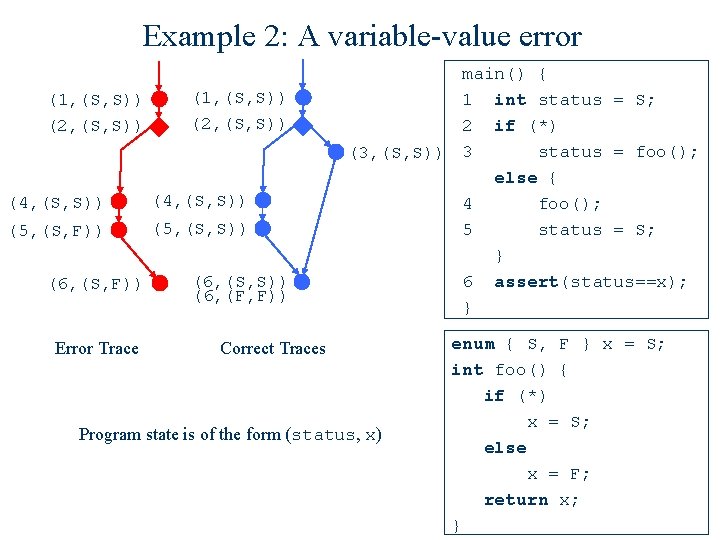 Example 2: A variable-value error

(1,(S,S))
(2,(S,S))
(4,(S,S))
(5,(S,F))
(6,(S,F))

(1,(S,S))
(2,(S,S))
(3,(S,S))
(4,(S,S))
(5,(S,S))
(6,(S,S))
(6,(F,F))

Error Trace

Correct Traces

Program state is of the form (status, x)

main() {
1 int status = S;
2 if (*)
3 status = foo();
else {
4 foo();
5 status = S;
}
6 assert(status==x);
}

enum { S, F } x = S;
int foo() {
if (*)
x = S;
else
x = F;
return x;
}